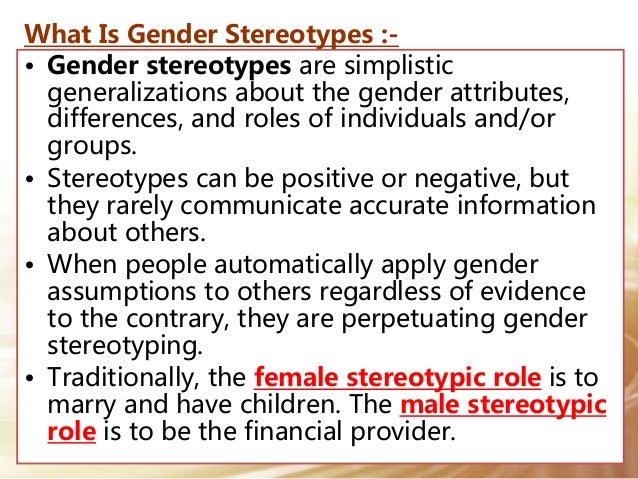 What Is Gender Stereotypes :-

• Gender stereotypes are simplistic generalizations about the gender attributes, differences, and roles of individuals and/or groups.

• Stereotypes can be positive or negative, but they rarely communicate accurate information about others.

• When people automatically apply gender assumptions to others regardless of evidence to the contrary, they are perpetuating gender stereotyping.

• Traditionally, the female stereotypic role is to marry and have children. The male stereotypic role is to be the financial provider.